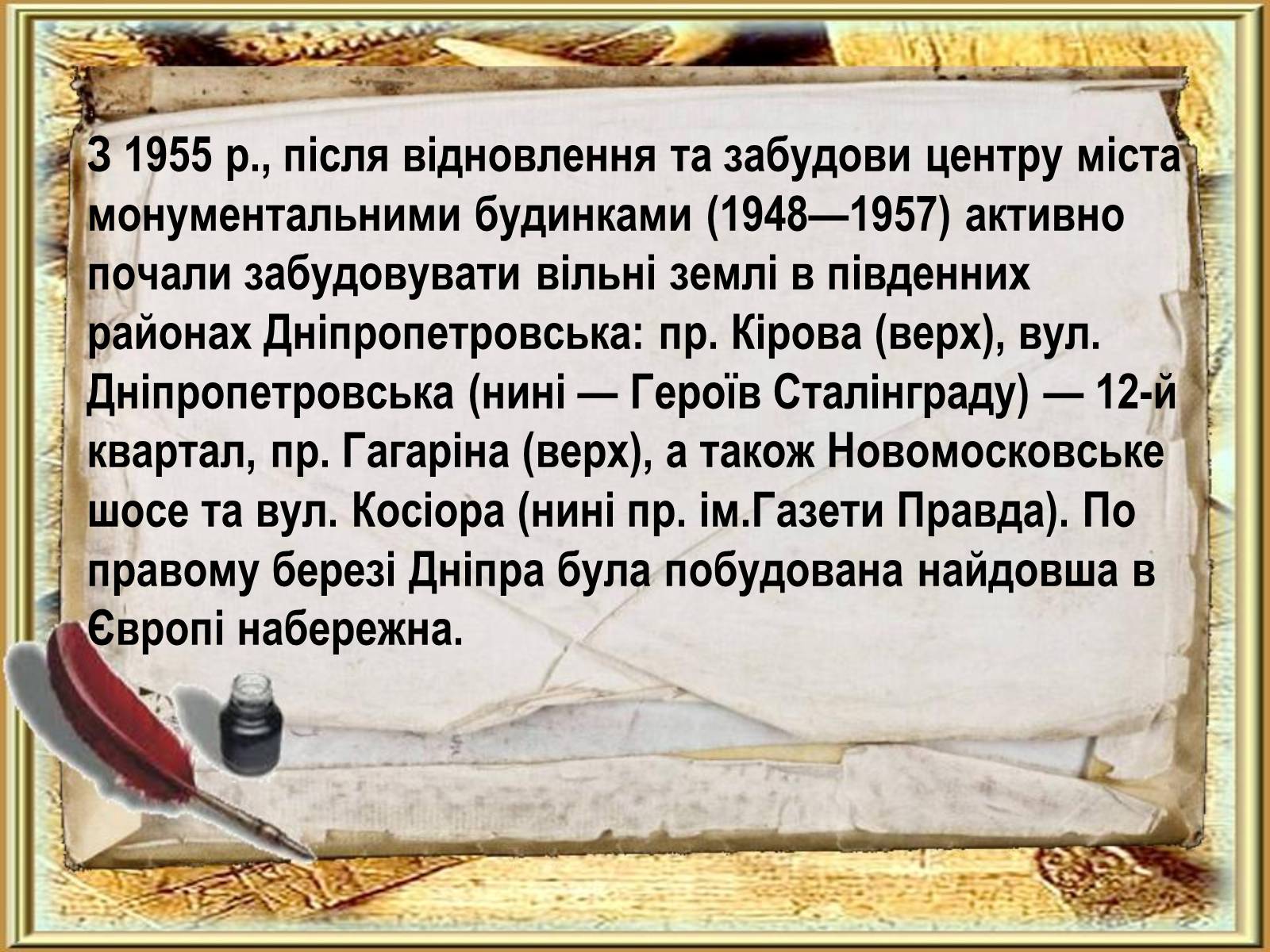 З 1955 р., після відновлення та забудови центру міста монументальними будинками (1948—1957) активно почали забудовувати вільні землі в південних районах Дніпропетровська: пр. Кірова (верх), вул. Дніпропетровська (нині — Героїв Сталінграду) — 12-й квартал, пр. Гагаріна (верх), а також Новомосковське шосе та вул. Косіора (нині пр. ім.Газети Правда). По правому березі Дніпра була побудована найдовша в Європі набережна.